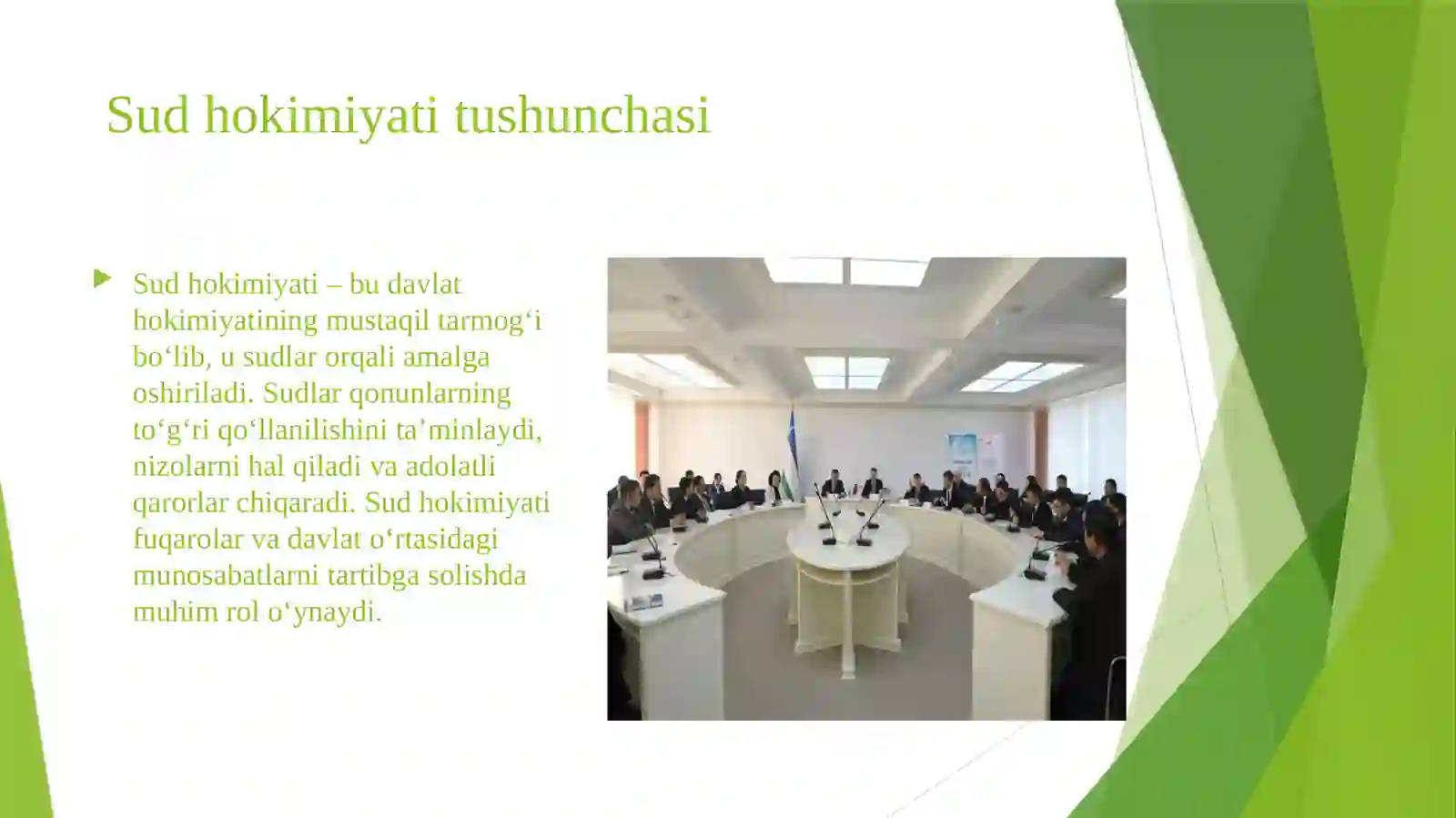 Sud hokimiyati tushunchasi

Sud hokimiyati – bu davlat hokimiyatining mustaqil tarmog‘i bo‘lib, u sudlar orqali amalga oshiriladi. Sudlar qonunlarning to‘g‘ri qo‘llanilishini ta’minlaydi, nizolarni hal qiladi va adolatli qarorlar chiqaradi. Sud hokimiyati fuqarolar va davlat o‘rtasidagi munosabatlarni tartibga solishda muhim rol o‘ynaydi.